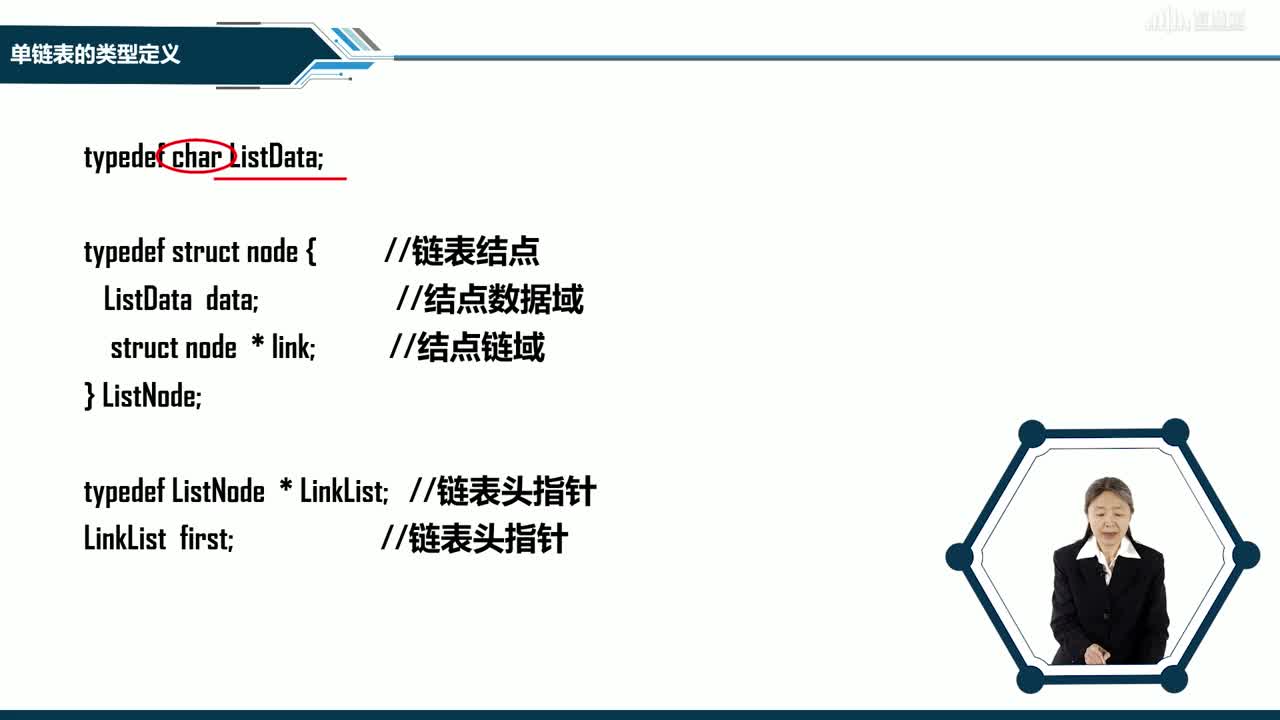 单链表的类型定义

typedef char ListData;

typedef struct node {         //链表结点
  ListData  data;                  //结点数据域
   struct node  * link;          //结点链域
} ListNode;

typedef ListNode  * LinkList;   //链表头指针
LinkList  first;                   //链表头指针